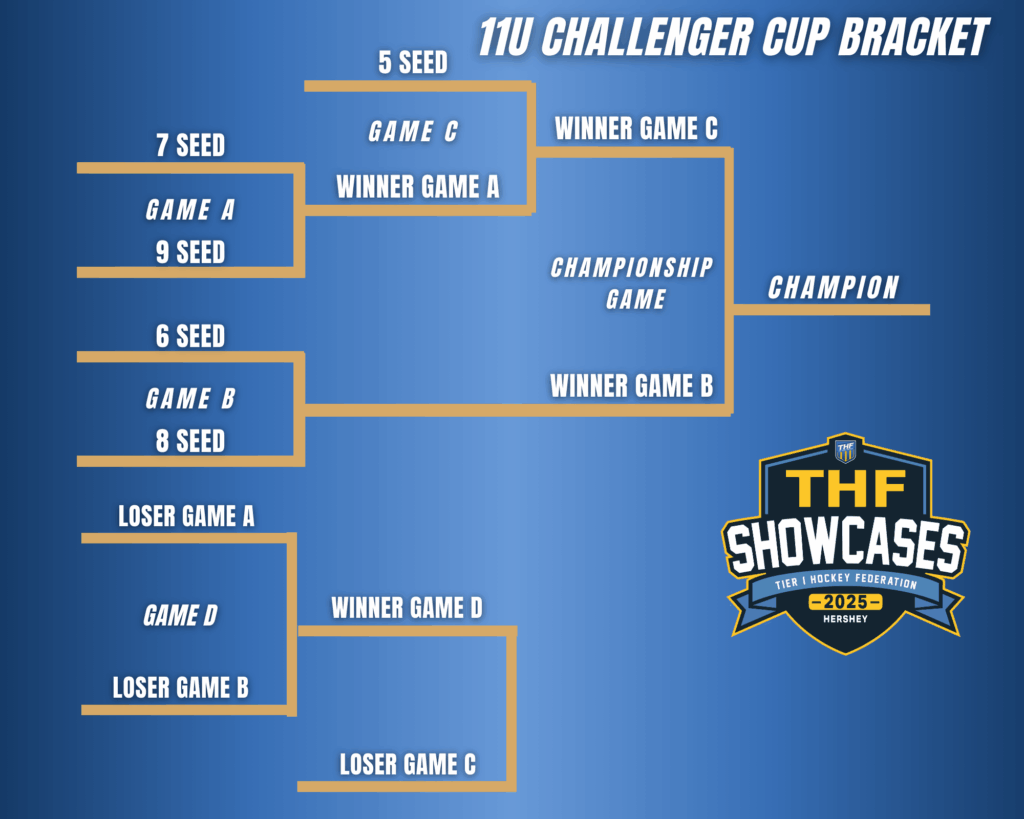 11U CHALLENGER CUP BRACKET

5 SEED

GAME C

WINNER GAME A

7 SEED

GAME A

9 SEED

WINNER GAME C

CHAMPIONSHIP GAME

WINNER GAME B

CHAMPION

6 SEED

GAME B

8 SEED

LOSER GAME A

GAME D

LOSER GAME B

WINNER GAME D

LOSER GAME C

THF

THF SHOWCASES

TIER I HOCKEY FEDERATION

2025

HERSHEY